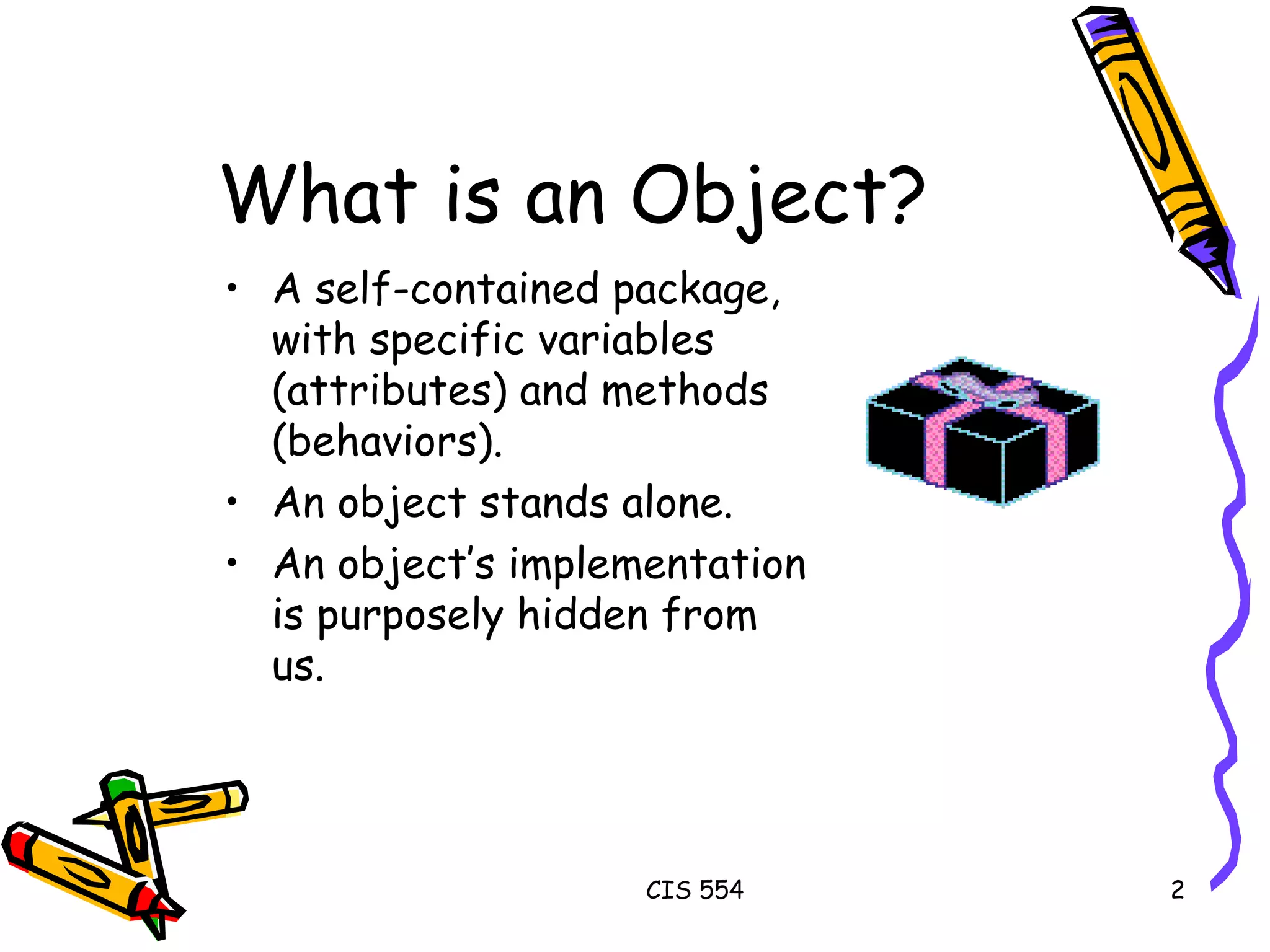 What is an Object?

• A self-contained package, with specific variables (attributes) and methods (behaviors).
• An object stands alone.
• An object's implementation is purposely hidden from us.

CIS 554

2